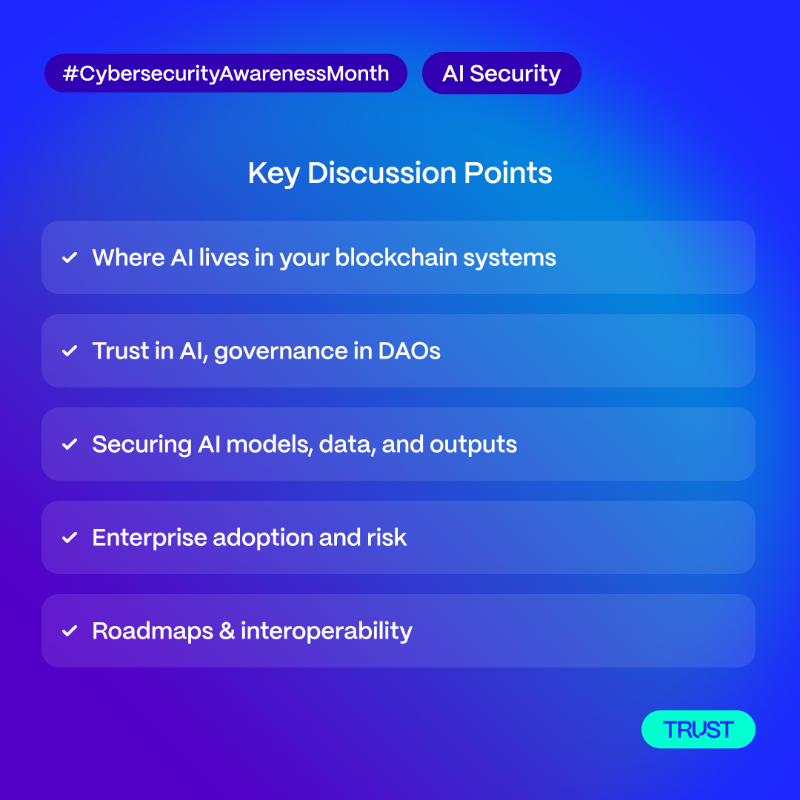 #CybersecurityAwarenessMonth

AI Security

Key Discussion Points

✓ Where AI lives in your blockchain systems

✓ Trust in AI, governance in DAOs

✓ Securing AI models, data, and outputs

✓ Enterprise adoption and risk

✓ Roadmaps & interoperability

TRUST